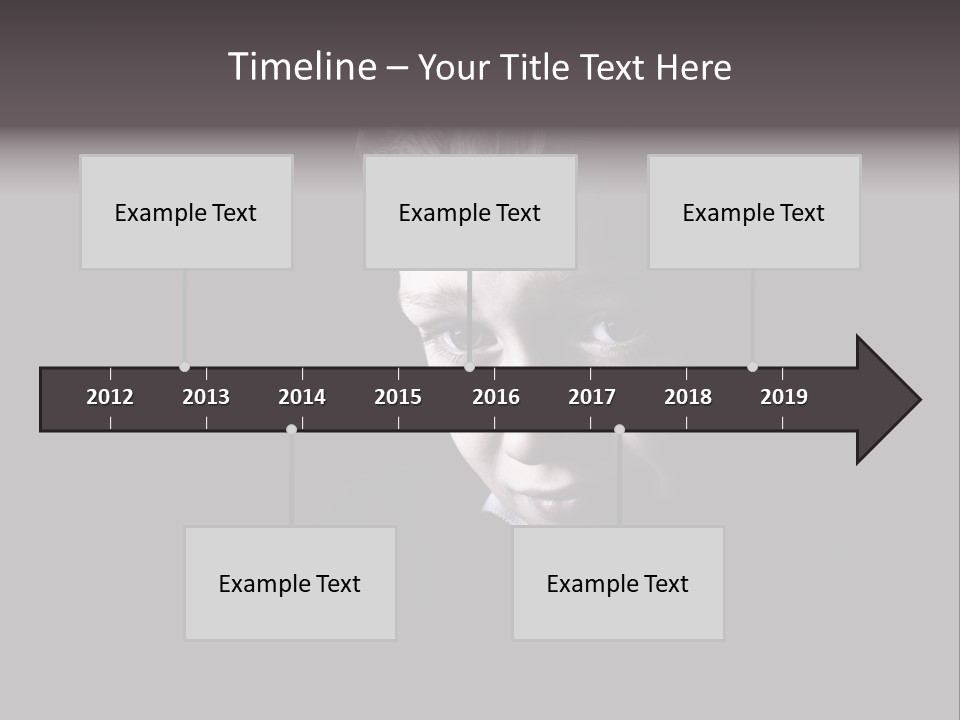 Timeline – Your Title Text Here

Example Text

Example Text

Example Text

2012
2013
2014
2015
2016
2017
2018
2019

Example Text

Example Text